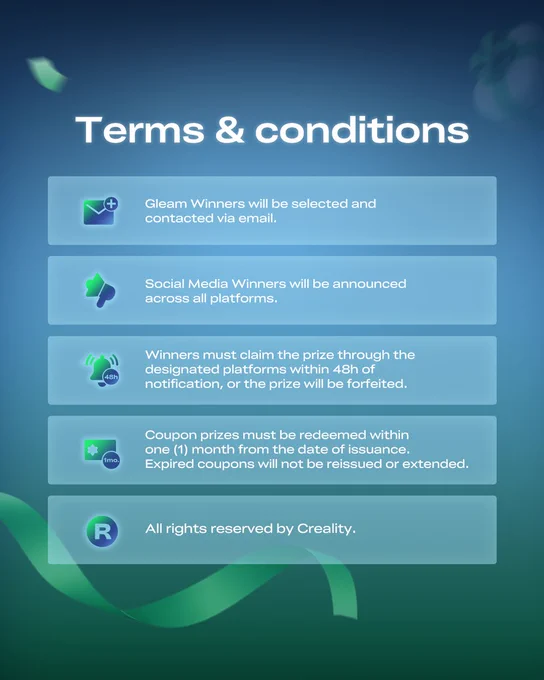 Terms & conditions

Gleam Winners will be selected and contacted via email.

Social Media Winners will be announced across all platforms.

48h

Winners must claim the prize through the designated platforms within 48h of notification, or the prize will be forfeited.

1mo.

Coupon prizes must be redeemed within one (1) month from the date of issuance. Expired coupons will not be reissued or extended.

R

All rights reserved by Creality.